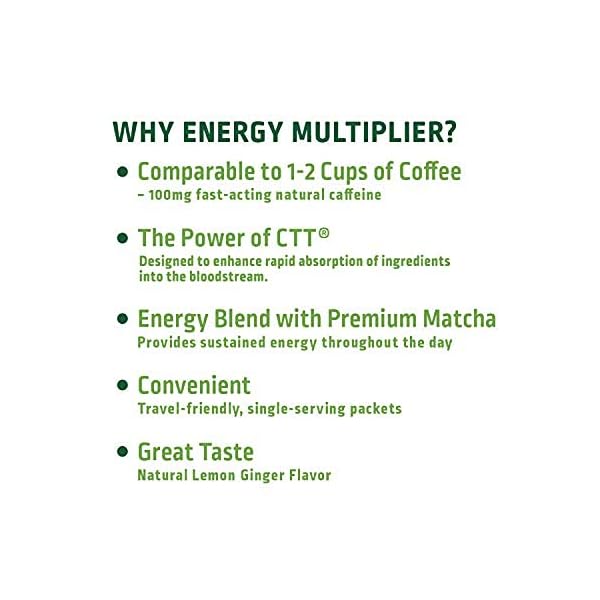 WHY ENERGY MULTIPLIER?

• Comparable to 1-2 Cups of Coffee
– 100mg fast-acting natural caffeine

• The Power of CTT®
Designed to enhance rapid absorption of ingredients into the bloodstream.

• Energy Blend with Premium Matcha
Provides sustained energy throughout the day

• Convenient
Travel-friendly, single-serving packets

• Great Taste
Natural Lemon Ginger Flavor